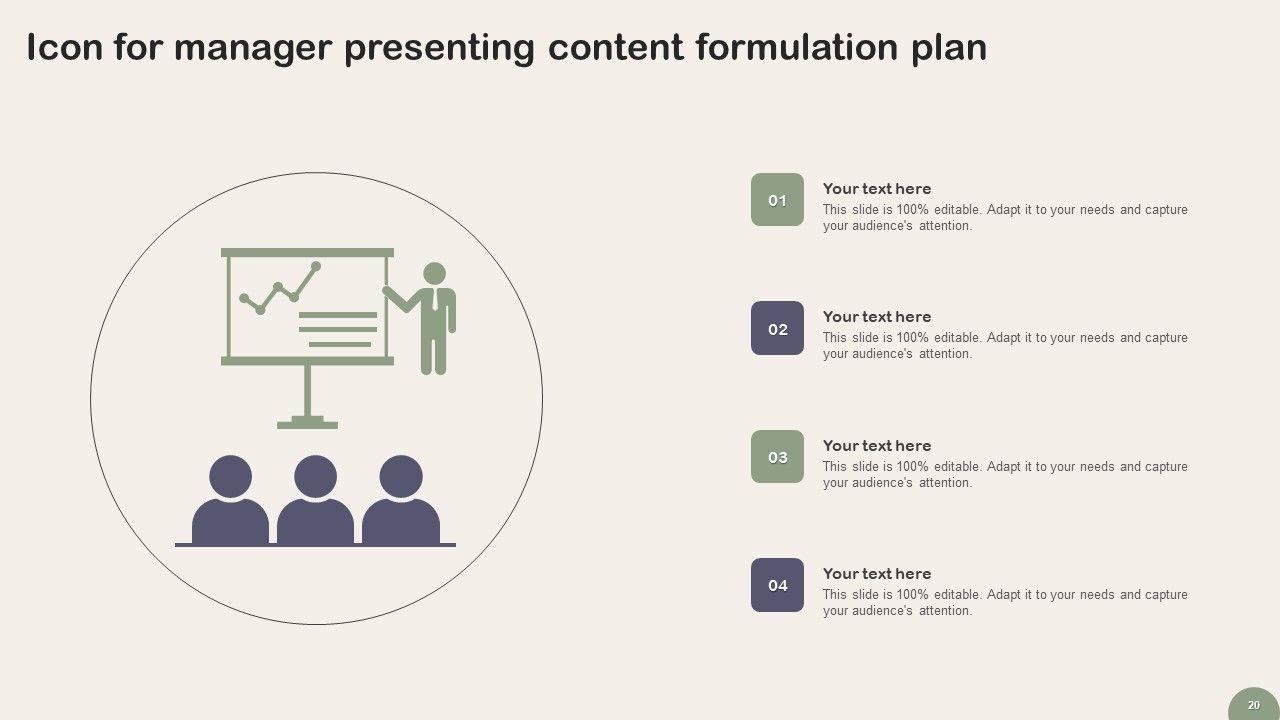 Icon for manager presenting content formulation plan

01
Your text here
This slide is 100% editable. Adapt it to your needs and capture your audience's attention.

02
Your text here
This slide is 100% editable. Adapt it to your needs and capture your audience's attention.

03
Your text here
This slide is 100% editable. Adapt it to your needs and capture your audience's attention.

04
Your text here
This slide is 100% editable. Adapt it to your needs and capture your audience's attention.

20